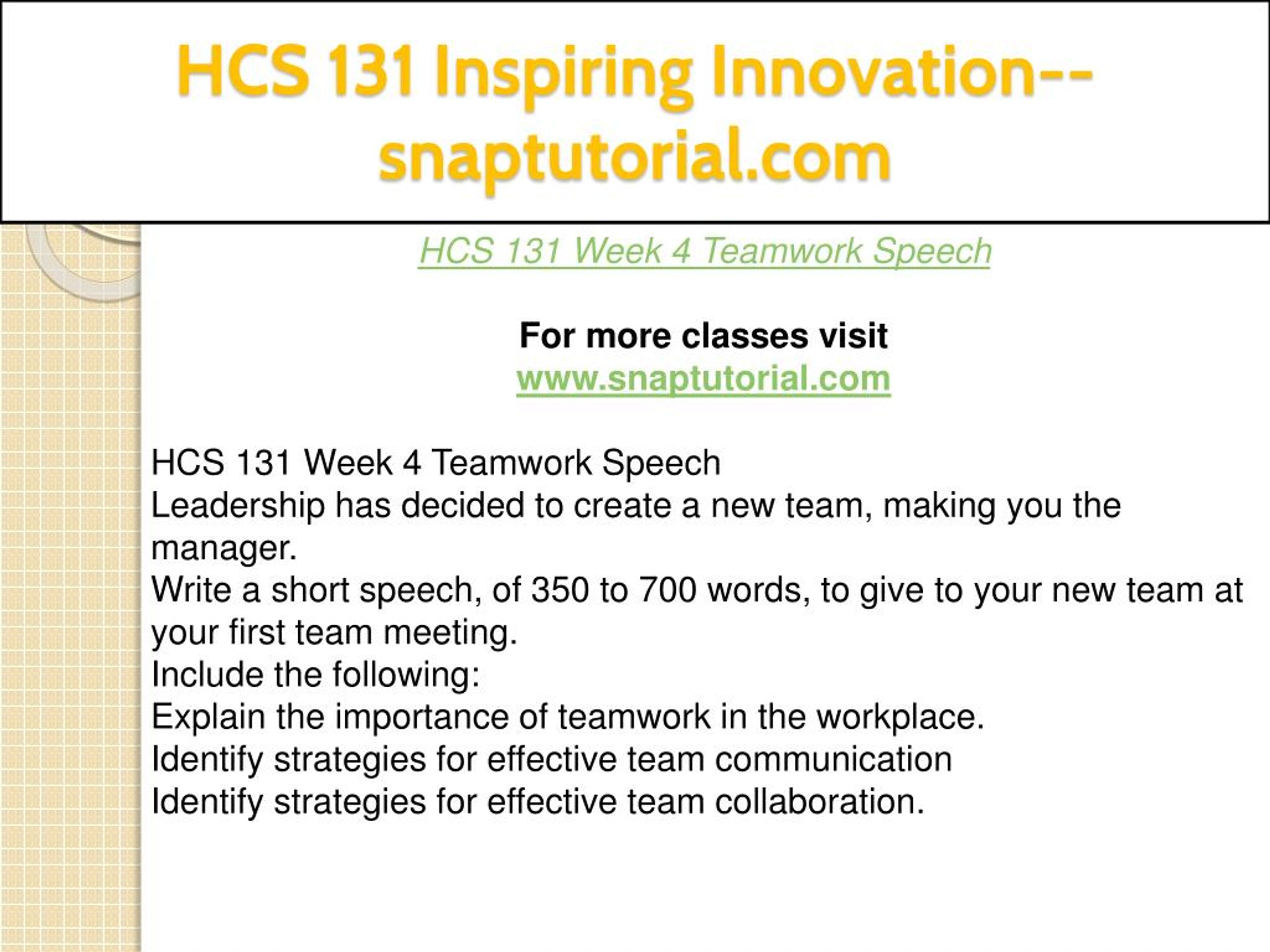 HCS 131 Inspiring Innovation--snaptutorial.com

HCS 131 Week 4 Teamwork Speech

For more classes visit
www.snaptutorial.com

HCS 131 Week 4 Teamwork Speech
Leadership has decided to create a new team, making you the manager.
Write a short speech, of 350 to 700 words, to give to your new team at your first team meeting.
Include the following:
Explain the importance of teamwork in the workplace.
Identify strategies for effective team communication
Identify strategies for effective team collaboration.